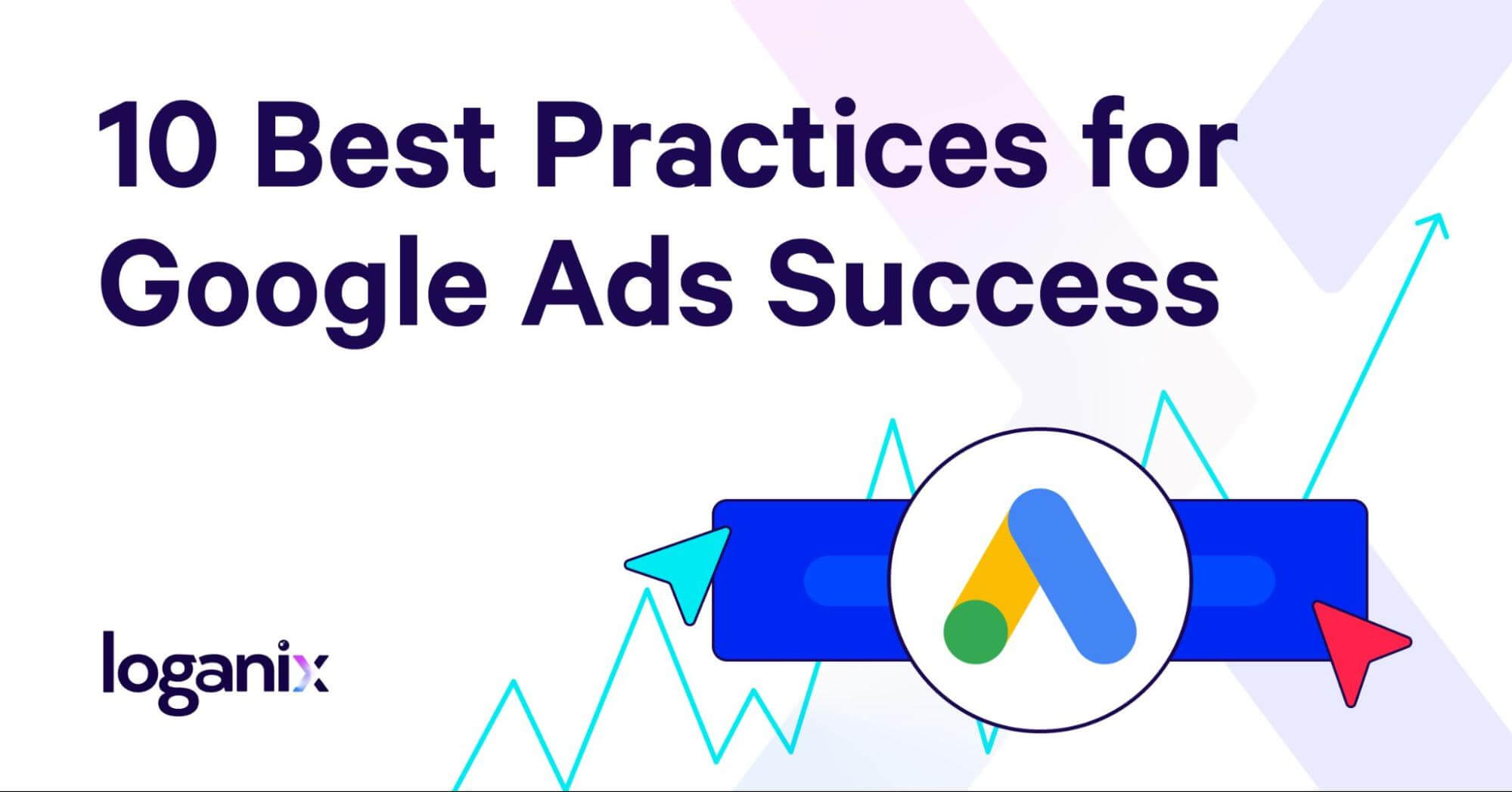 10 Best Practices for Google Ads Success

loganix